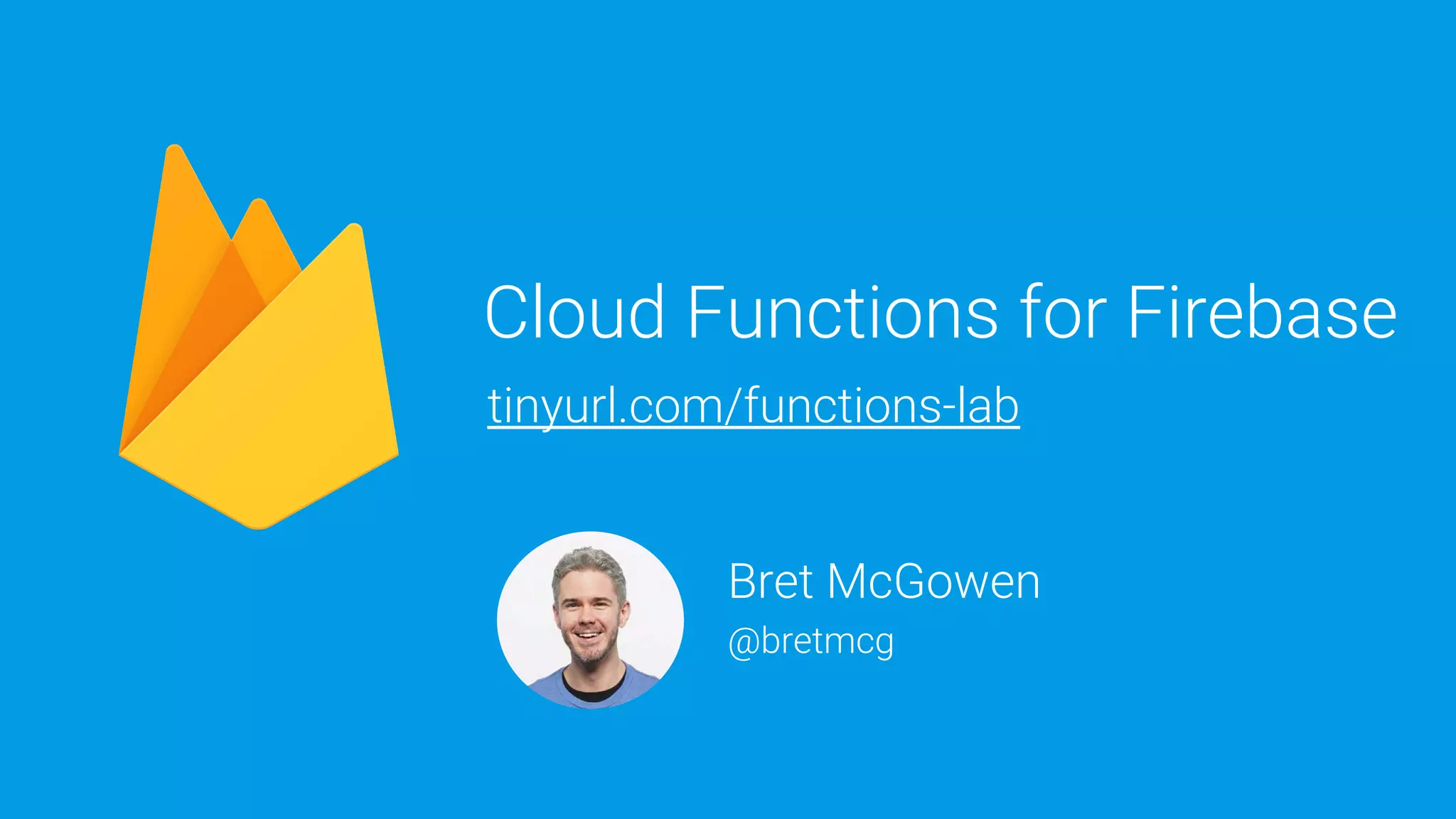 Cloud Functions for Firebase

tinyurl.com/functions-lab

Bret McGowen

@bretmcg